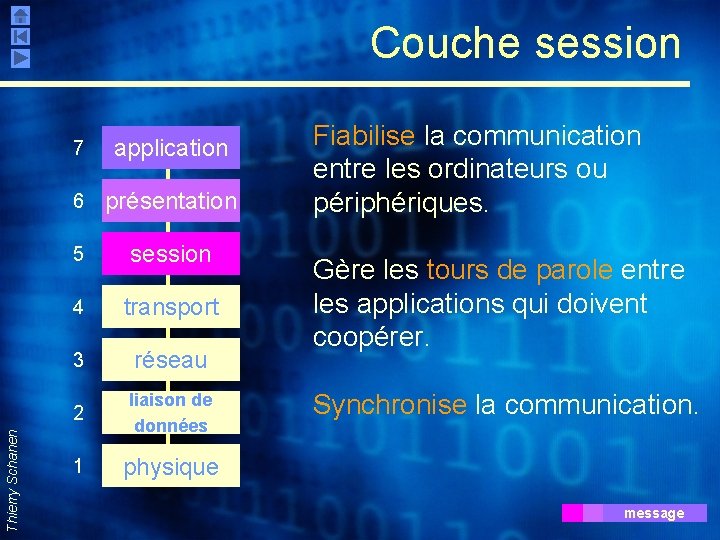 Couche session

7 application
6 présentation
5 session
4 transport
3 réseau
2 liaison de données
1 physique

Fiabilise la communication entre les ordinateurs ou périphériques.

Gère les tours de parole entre les applications qui doivent coopérer.

Synchronise la communication.

Thierry Schanen

message